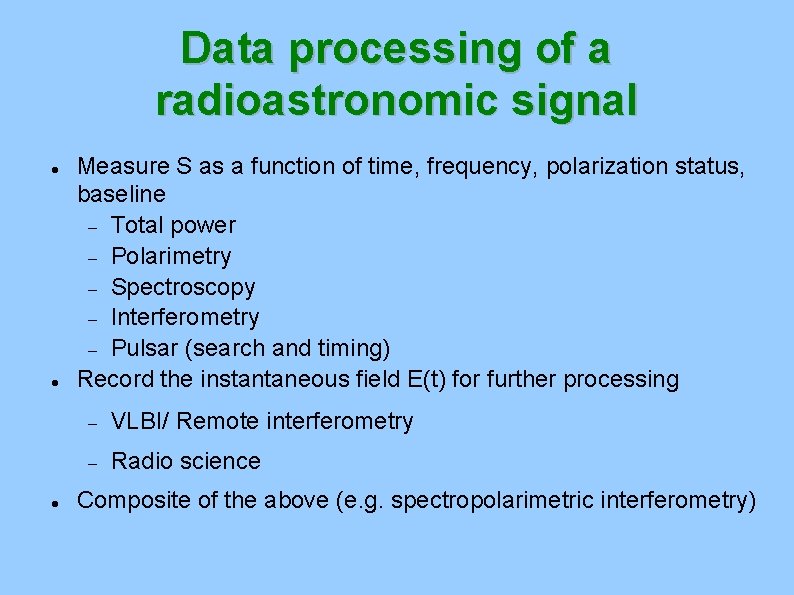 Data processing of a radioastronomic signal

• Measure S as a function of time, frequency, polarization status, baseline
- Total power
- Polarimetry
- Spectroscopy
- Interferometry
- Pulsar (search and timing)
• Record the instantaneous field E(t) for further processing
- VLBI/ Remote interferometry
- Radio science
• Composite of the above (e.g. spectropolarimetric interferometry)